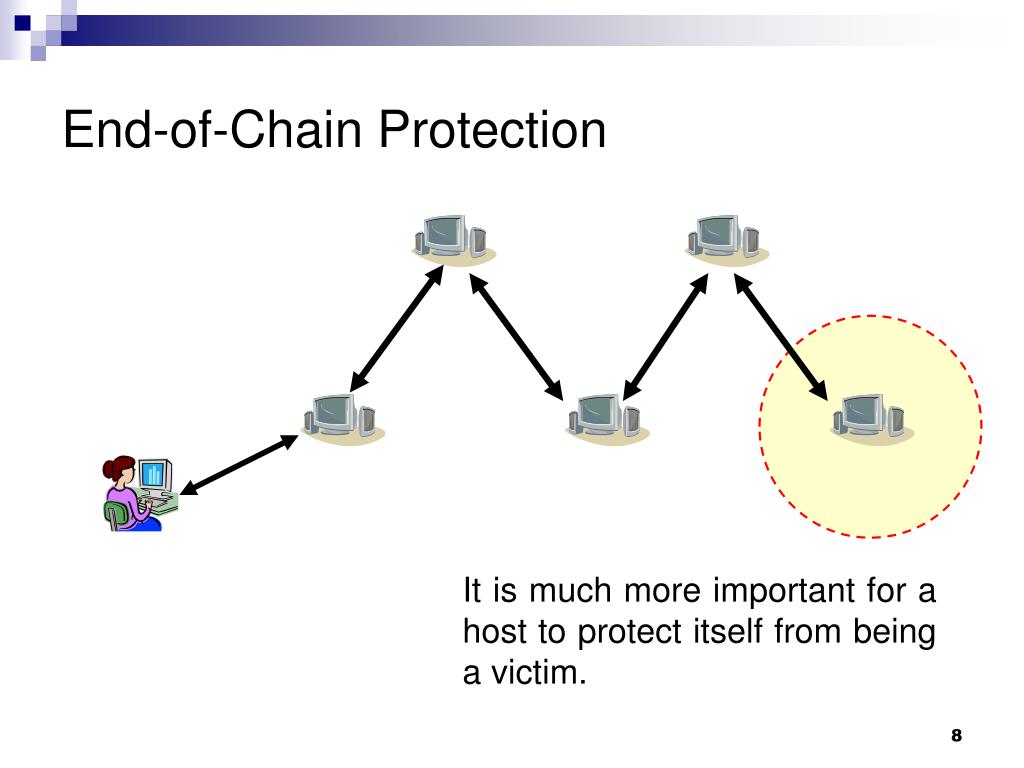 End-of-Chain Protection

It is much more important for a host to protect itself from being a victim.

8